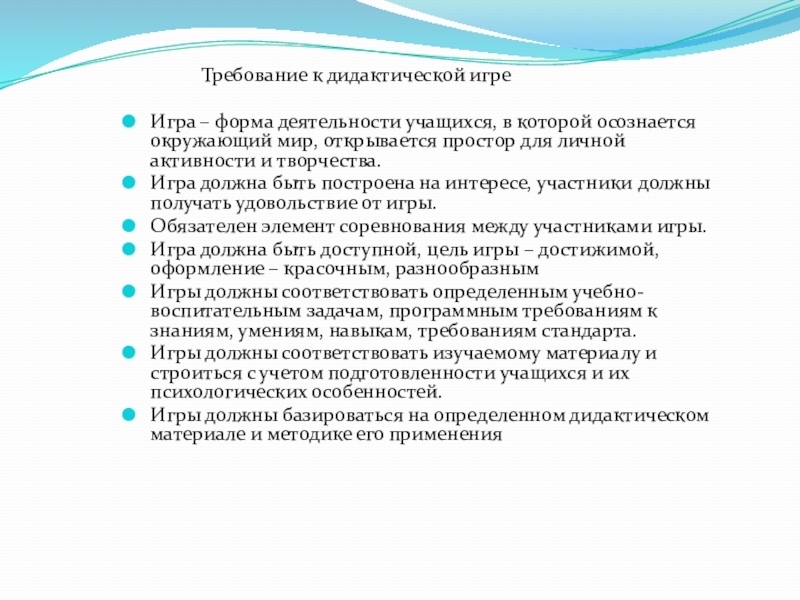 Требование к дидактической игре

Игра – форма деятельности учащихся, в которой осознается окружающий мир, открывается простор для личной активности и творчества.

Игра должна быть построена на интересе, участники должны получать удовольствие от игры.

Обязателен элемент соревнования между участниками игры.

Игра должна быть доступной, цель игры – достижимой, оформление – красочным, разнообразным

Игры должны соответствовать определенным учебно-воспитательным задачам, программным требованиям к знаниям, умениям, навыкам, требованиям стандарта.

Игры должны соответствовать изучаемому материалу и строиться с учетом подготовленности учащихся и их психологических особенностей.

Игры должны базироваться на определенном дидактическом материале и методике его применения